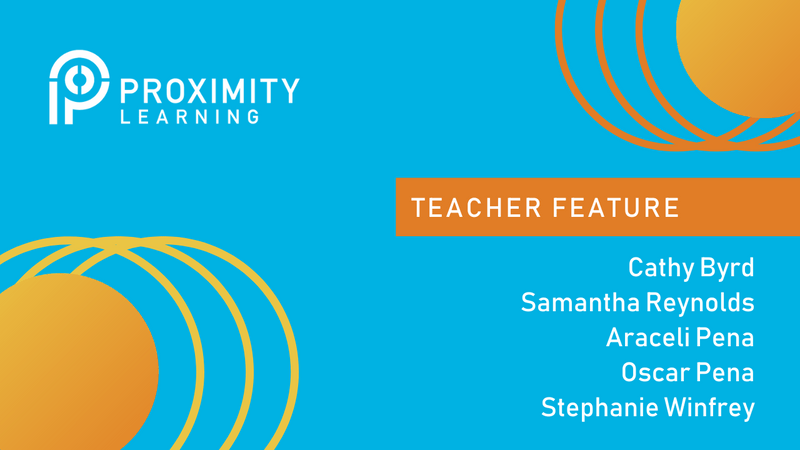 PROXIMITY
LEARNING

TEACHER FEATURE

Cathy Byrd
Samantha Reynolds
Araceli Pena
Oscar Pena
Stephanie Winfrey